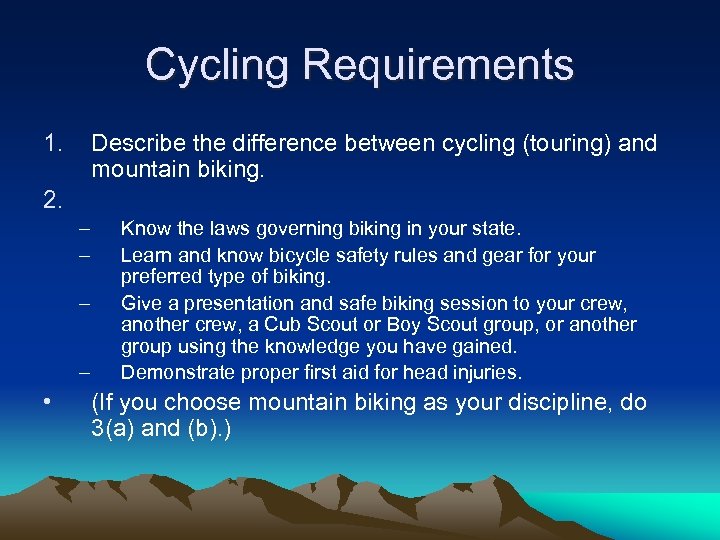 Cycling Requirements

1. Describe the difference between cycling (touring) and mountain biking.
2.
– Know the laws governing biking in your state.
– Learn and know bicycle safety rules and gear for your preferred type of biking.
– Give a presentation and safe biking session to your crew, another crew, a Cub Scout or Boy Scout group, or another group using the knowledge you have gained.
– Demonstrate proper first aid for head injuries.

• (If you choose mountain biking as your discipline, do 3(a) and (b).)